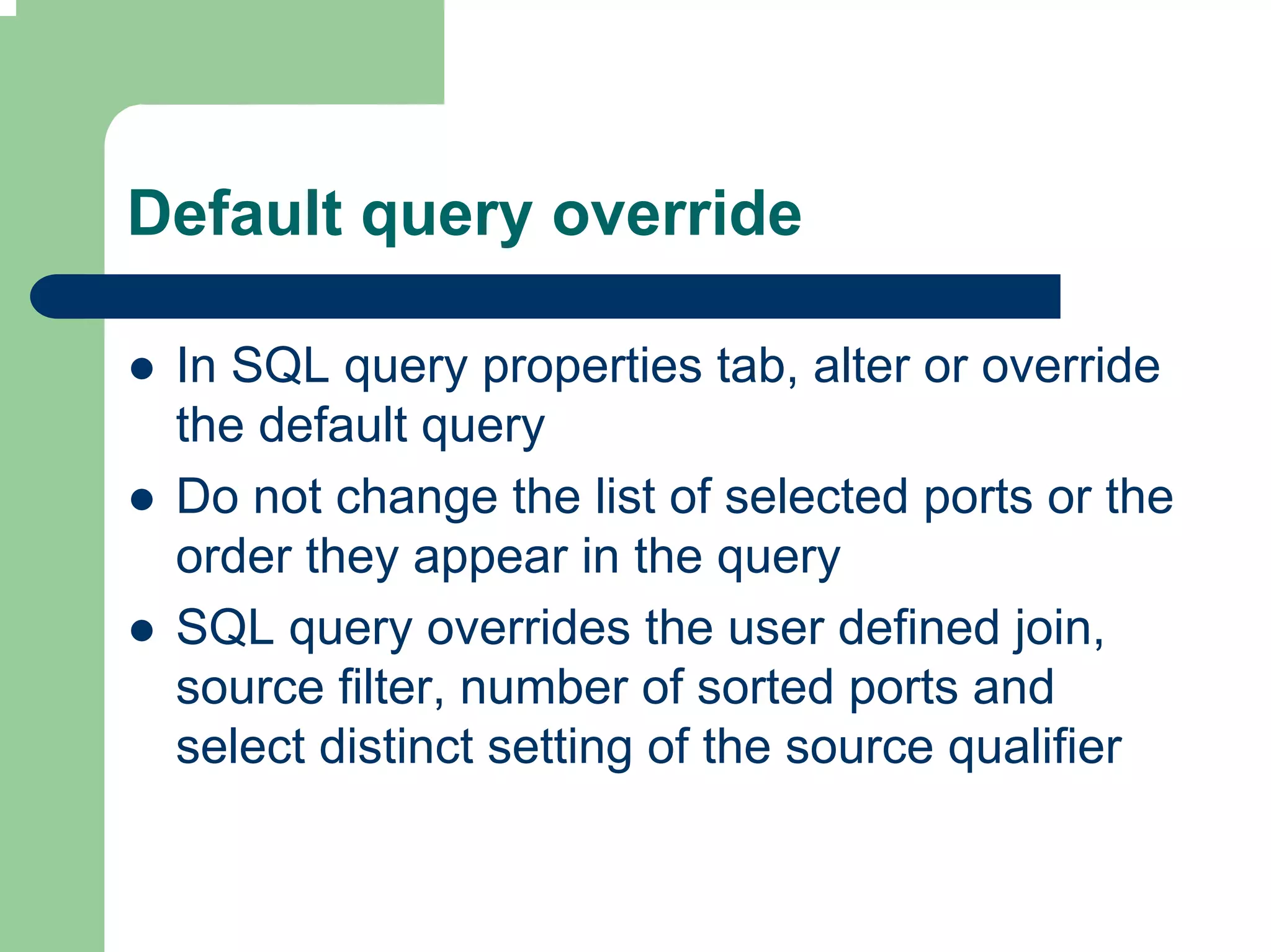 Default query override

- In SQL query properties tab, alter or override the default query
- Do not change the list of selected ports or the order they appear in the query
- SQL query overrides the user defined join, source filter, number of sorted ports and select distinct setting of the source qualifier